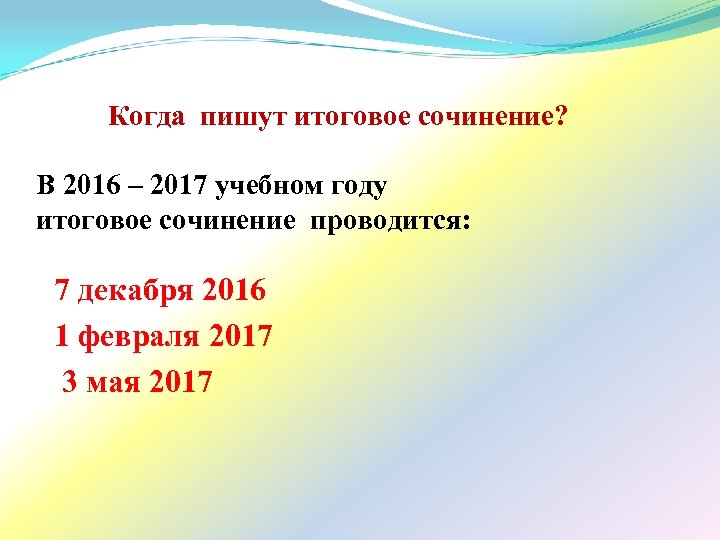 Когда пишут итоговое сочинение?

В 2016 – 2017 учебном году итоговое сочинение проводится:

7 декабря 2016

1 февраля 2017

3 мая 2017